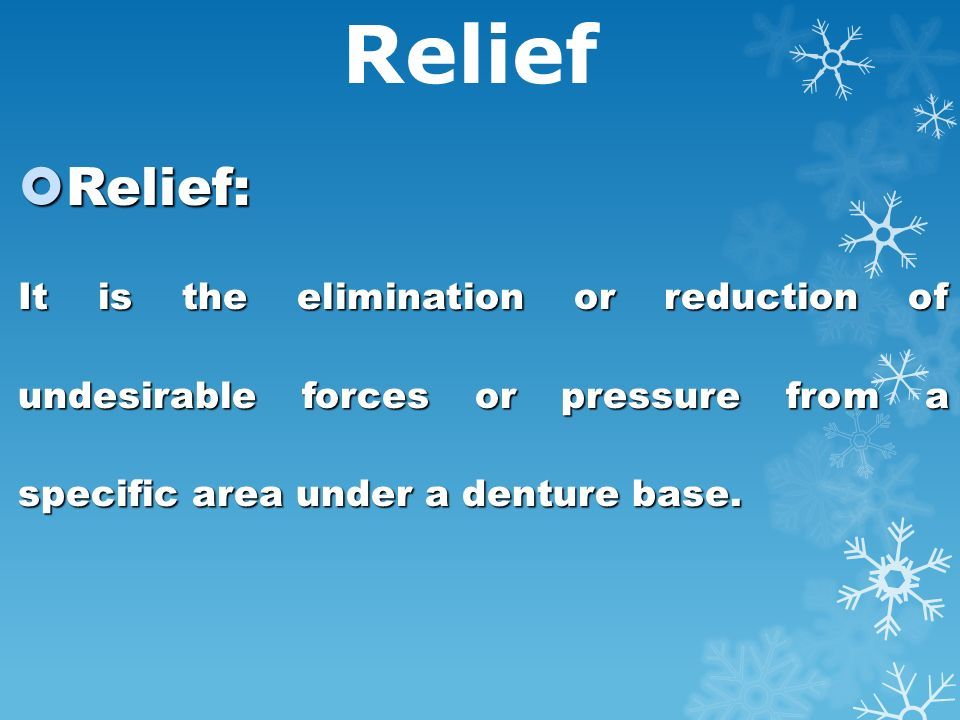 Relief

Relief:

It is the elimination or reduction of undesirable forces or pressure from a specific area under a denture base.